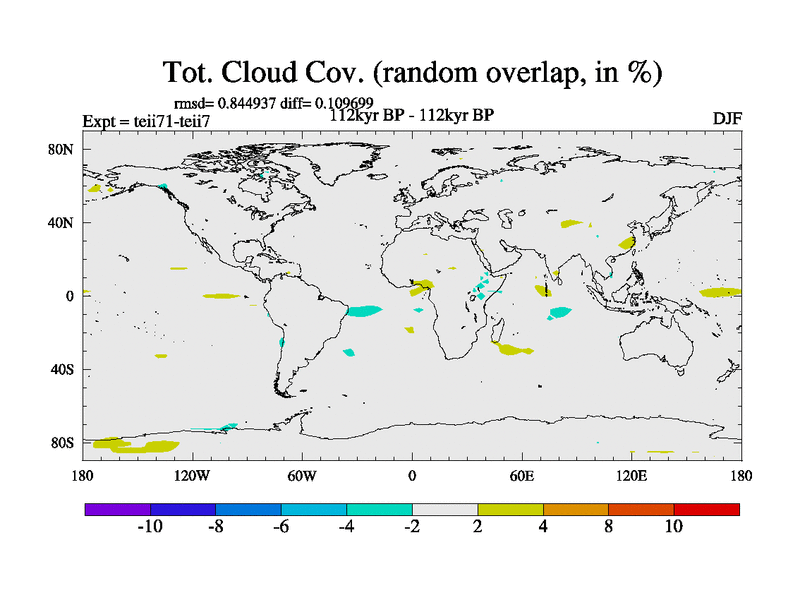 Tot. Cloud Cov. (random overlap, in %)

rmsd= 0.844937 diff= 0.109699

Expt = teii71-teii7

112kyr BP - 112kyr BP

DJF

80N
40N
0
40S
80S

180
120W
60W
0
60E
120E
180

-10
-8
-6
-4
-2
2
4
8
10